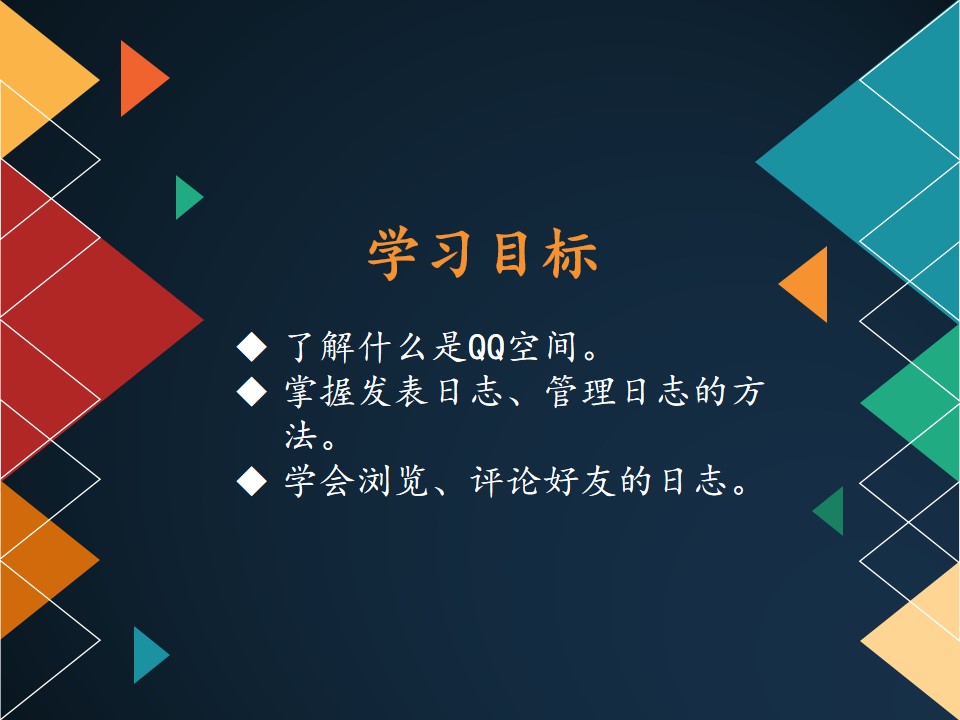 学习目标

◆ 了解什么是QQ空间。
◆ 掌握发表日志、管理日志的方法。
◆ 学会浏览、评论好友的日志。